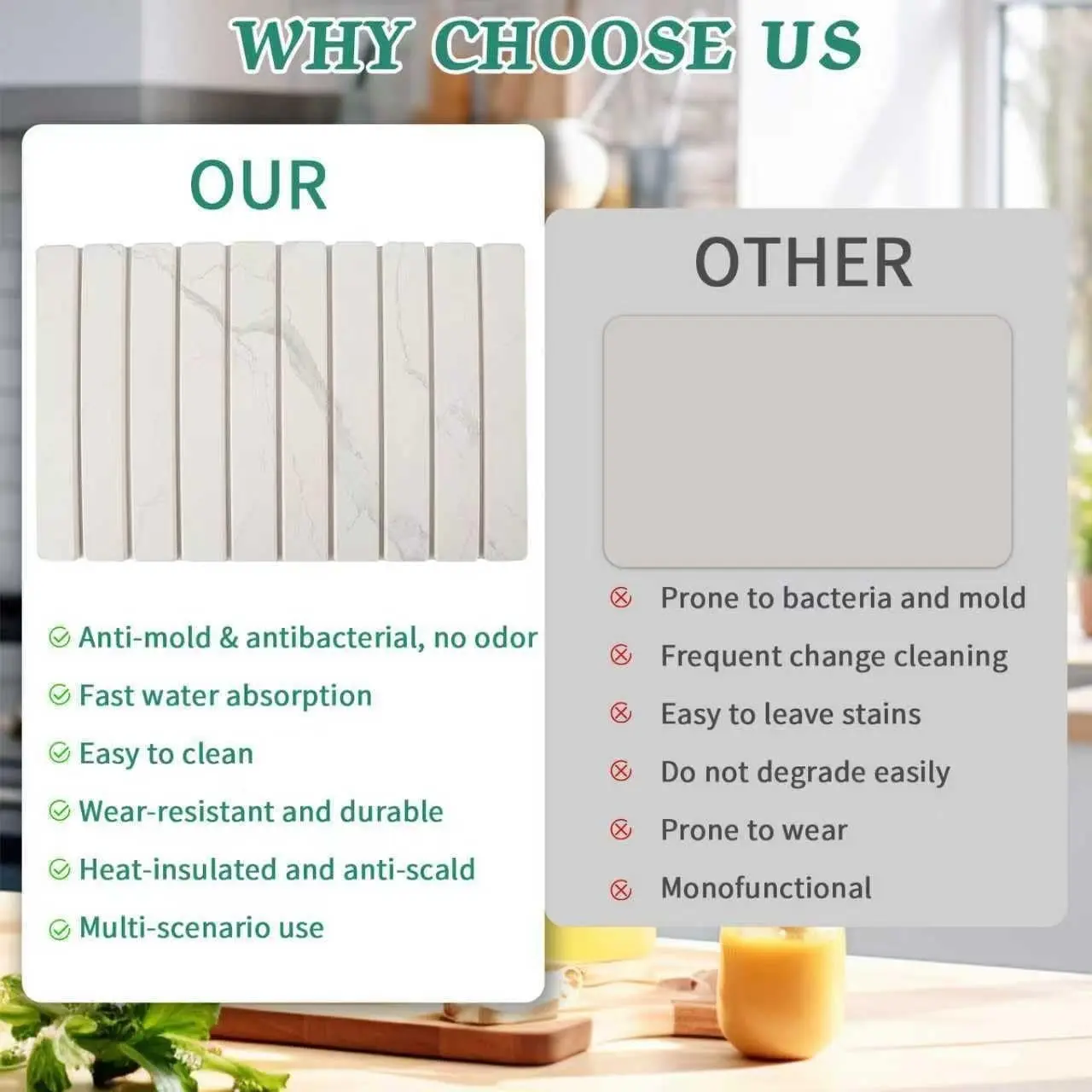 WHY CHOOSE US

OUR

Anti-mold & antibacterial, no odor
Fast water absorption
Easy to clean
Wear-resistant and durable
Heat-insulated and anti-scald
Multi-scenario use

OTHER

Prone to bacteria and mold
Frequent change cleaning
Easy to leave stains
Do not degrade easily
Prone to wear
Monofunctional